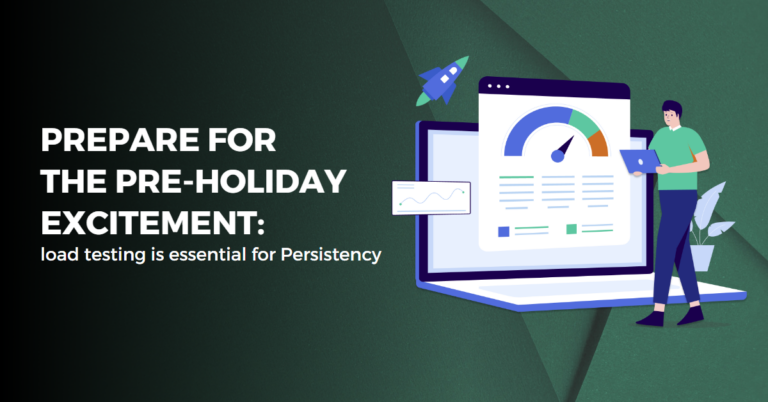 PREPARE FOR THE PRE-HOLIDAY EXCITEMENT:

load testing is essential for Persistency